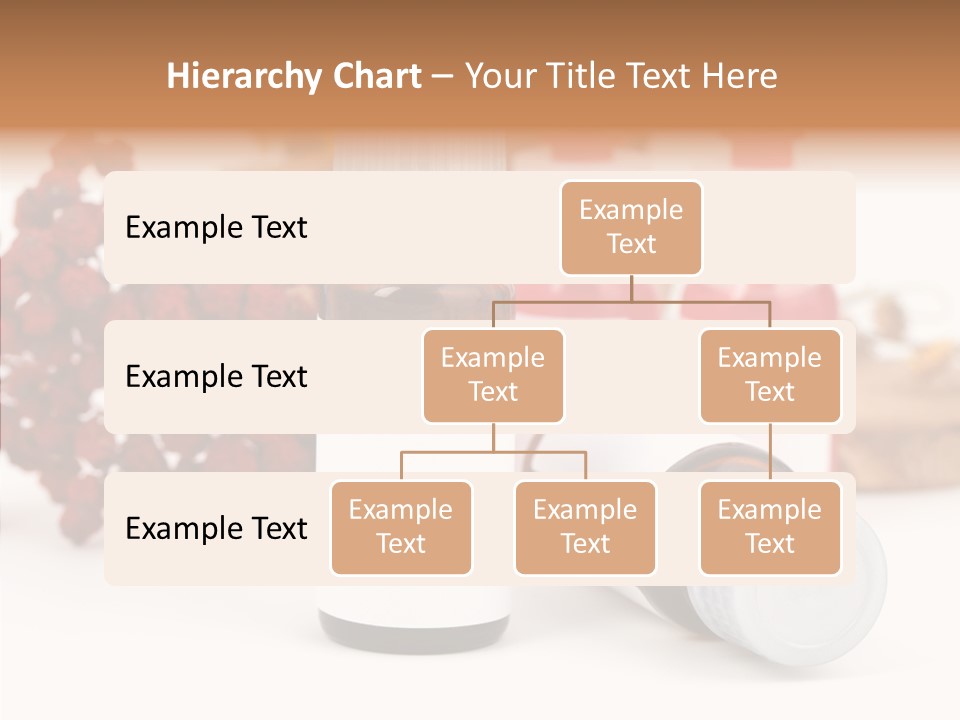 Hierarchy Chart – Your Title Text Here

Example Text

Example Text

Example Text

Example Text

Example Text

Example Text

Example Text

Example Text

Example Text